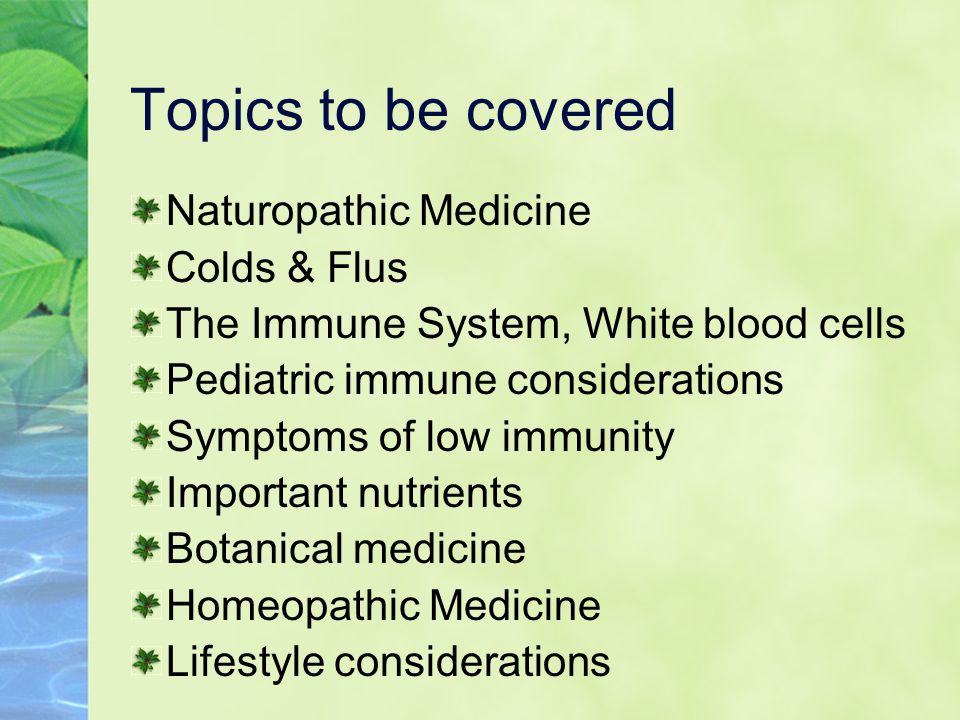 Topics to be covered

Naturopathic Medicine
Colds & Flus
The Immune System, White blood cells
Pediatric immune considerations
Symptoms of low immunity
Important nutrients
Botanical medicine
Homeopathic Medicine
Lifestyle considerations